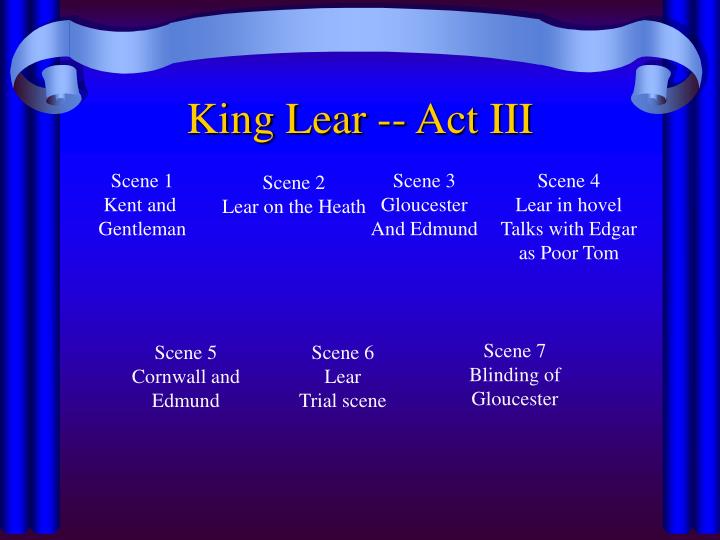 King Lear -- Act III

Scene 1
Kent and Gentleman

Scene 2
Lear on the Heath

Scene 3
Gloucester And Edmund

Scene 4
Lear in hovel Talks with Edgar as Poor Tom

Scene 5
Cornwall and Edmund

Scene 6
Lear Trial scene

Scene 7
Blinding of Gloucester